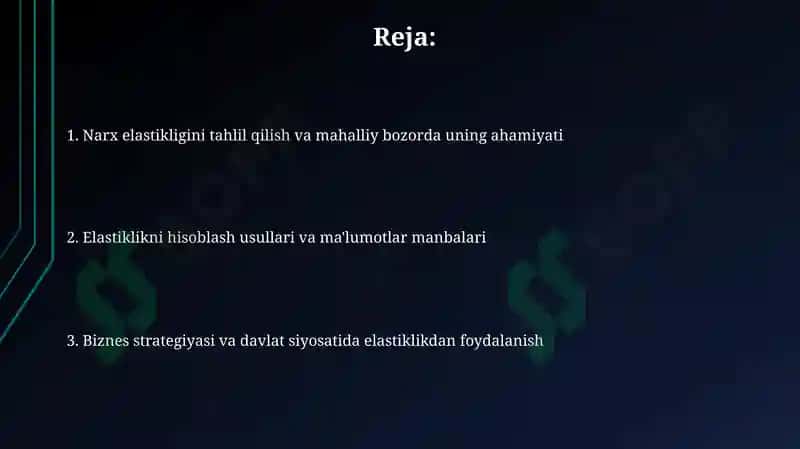 Reja:

1. Narx elastikligini tahlil qilish va mahalliy bozorda uning ahamiyati

2. Elastiklikni hisoblash usullari va ma'lumotlar manbalari

3. Biznes strategiyasi va davlat siyosatida elastiklikdan foydalanish